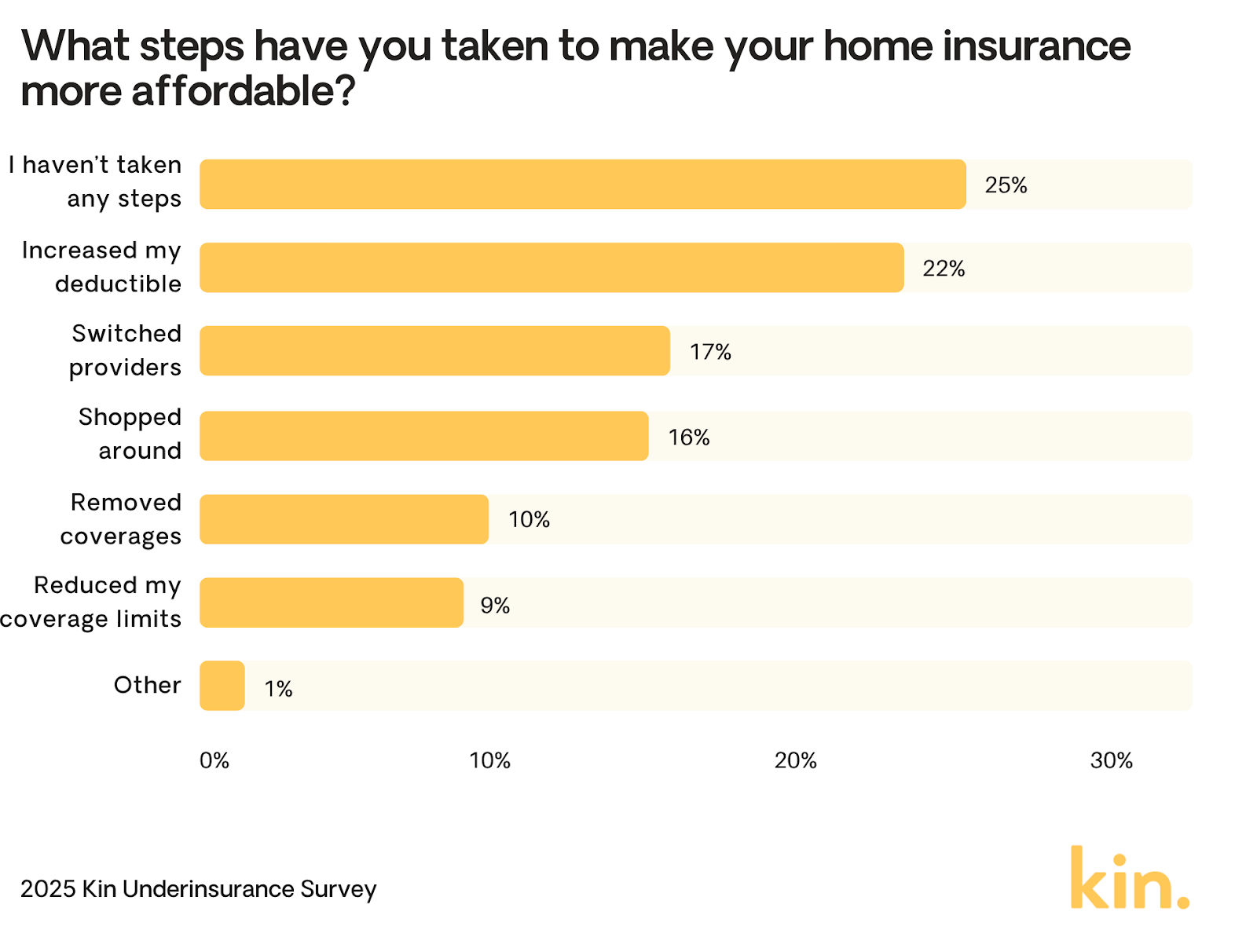 What steps have you taken to make your home insurance more affordable?

I haven't taken any steps 25%

Increased my deductible 22%

Switched providers 17%

Shopped around 16%

Removed coverages 10%

Reduced my coverage limits 9%

Other 1%

0% 10% 20% 30%

2025 Kin Underinsurance Survey

kin.